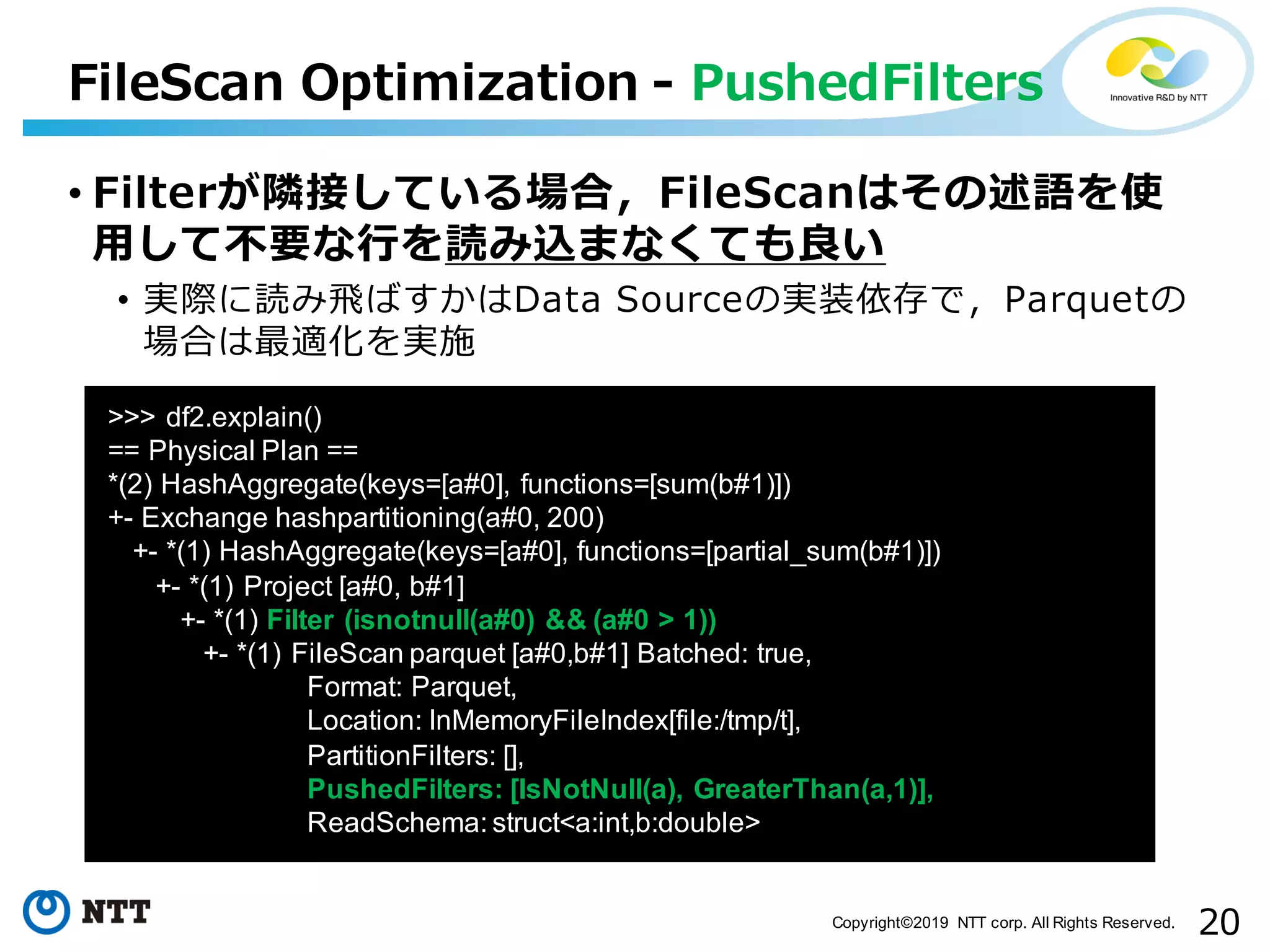 FileScan Optimization - PushedFilters

Innovative R&D by NTT

• Filterが隣接している場合，FileScanはその述語を使用して不要な行を読み込まなくても良い

• 実際に読み飛ばすかはData Sourceの実装依存で，Parquetの場合は最適化を実施

>>> df2.explain()
== Physical Plan ==
*(2) HashAggregate(keys=[a#0], functions=[sum(b#1)])
+- Exchange hashpartitioning(a#0, 200)
+- *(1) HashAggregate(keys=[a#0], functions=[partial_sum(b#1)])
+- *(1) Project [a#0, b#1]
+- *(1) Filter (isnotnull(a#0) && (a#0 > 1))
+- *(1) FileScan parquet [a#0,b#1] Batched: true,
Format: Parquet,
Location: InMemoryFileIndex[file:/tmp/t],
PartitionFilters: [],
PushedFilters: [IsNotNull(a), GreaterThan(a,1)],
ReadSchema: struct<a:int,b:double>

NTT

Copyright©2019 NTT corp. All Rights Reserved.

20